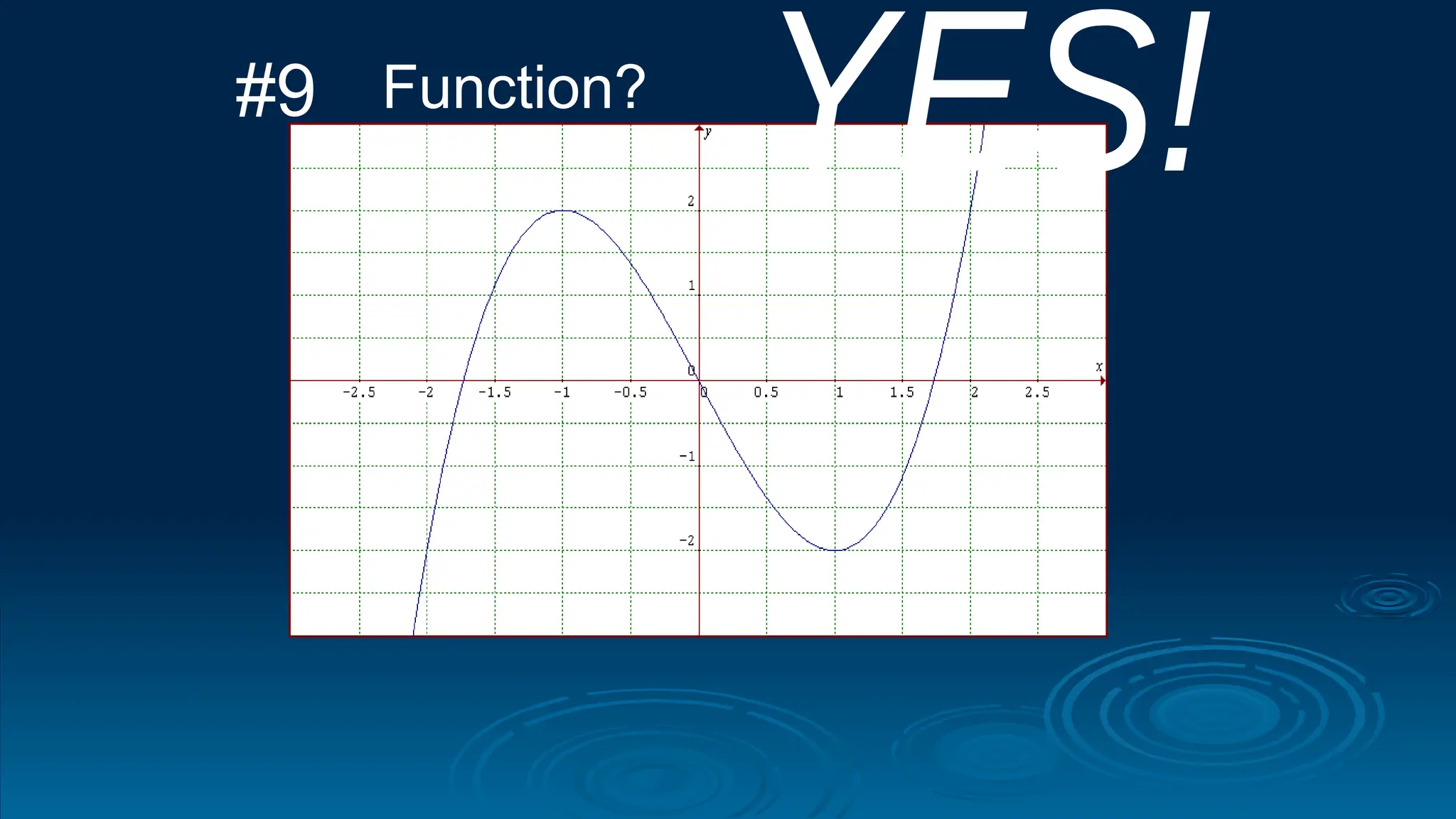 #9 Function?

YES!

y

2

1

0

-1

-2

x

-2.5 -2 -1.5 -1 -0.5 0 0.5 1 1.5 2 2.5